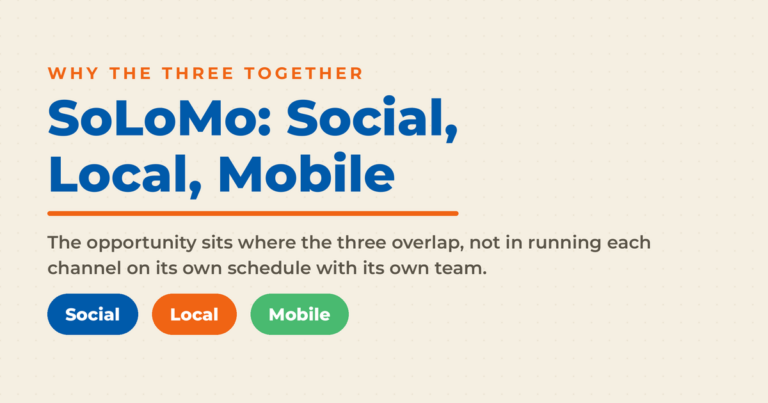 WHY THE THREE TOGETHER

SoLoMo: Social, Local, Mobile

The opportunity sits where the three overlap, not in running each channel on its own schedule with its own team.

Social Local Mobile